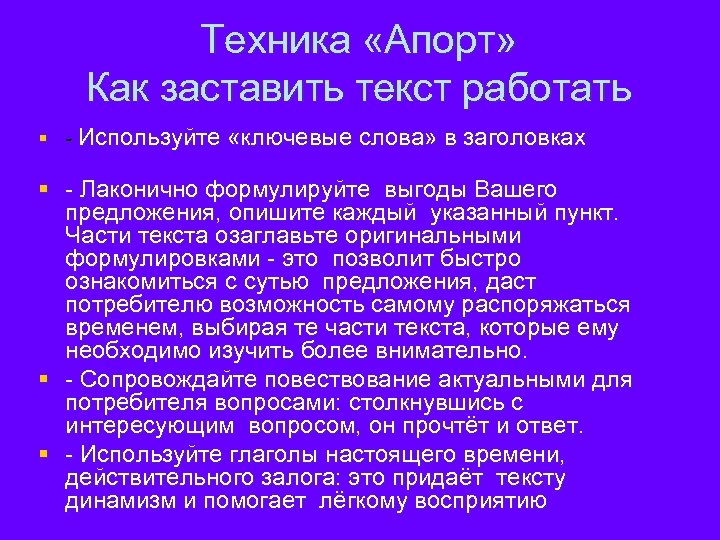 Техника «Апорт»
Как заставить текст работать

- Используйте «ключевые слова» в заголовках

- Лаконично формулируйте выгоды Вашего предложения, опишите каждый указанный пункт. Части текста озаглавьте оригинальными формулировками - это позволит быстро ознакомиться с сутью предложения, даст потребителю возможность самому распоряжаться временем, выбирая те части текста, которые ему необходимо изучить более внимательно.

- Сопровождайте повествование актуальными для потребителя вопросами: столкнувшись с интересующим вопросом, он прочтёт и ответ.

- Используйте глаголы настоящего времени, действительного залога: это придаёт тексту динамизм и помогает лёгкому восприятию